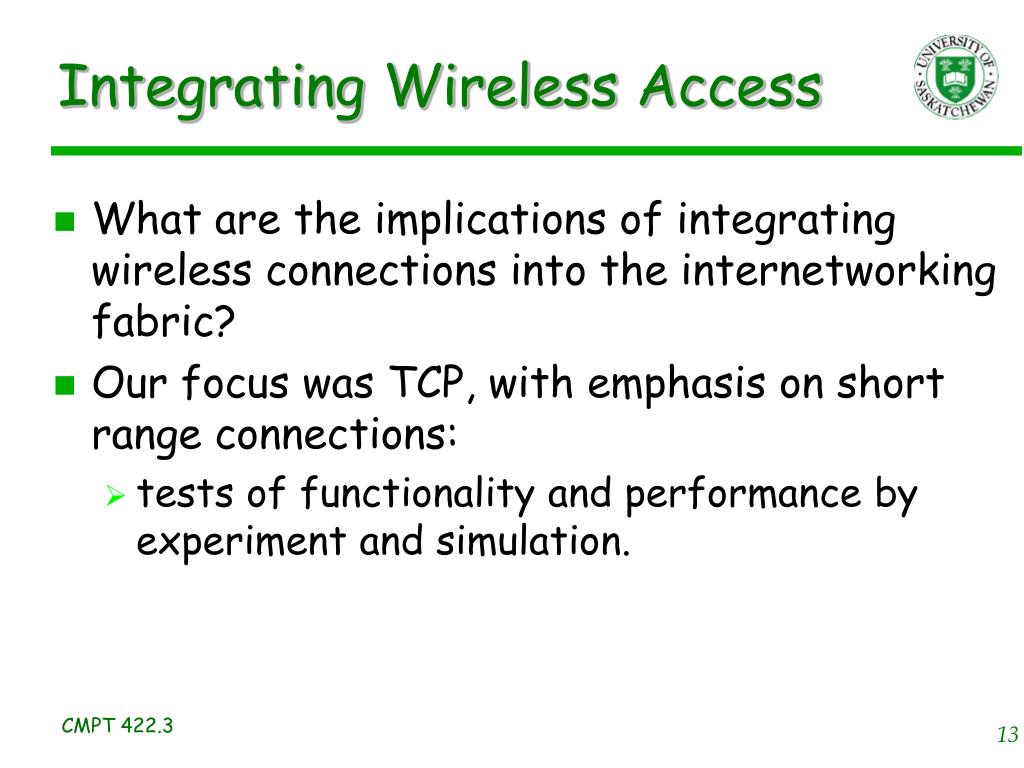 Integrating Wireless Access

UNIVERSITY OF SASKATCHEWAN

What are the implications of integrating wireless connections into the internetworking fabric?

Our focus was TCP, with emphasis on short range connections:

tests of functionality and performance by experiment and simulation.

CMPT 422.3

13